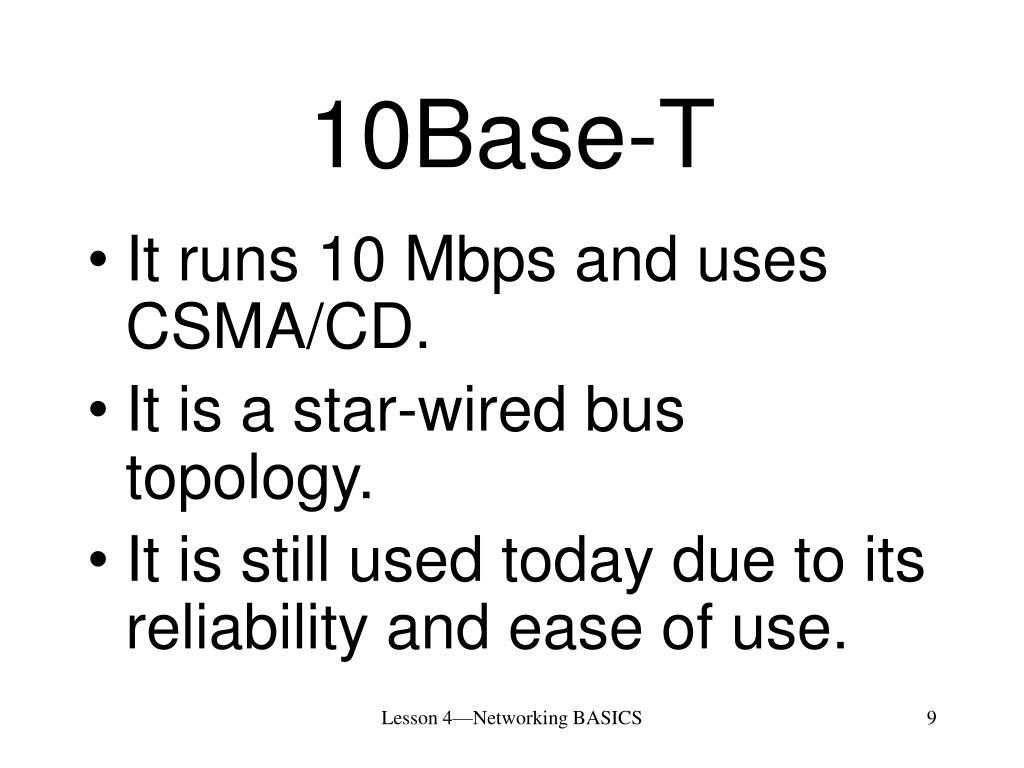 10Base-T

• It runs 10 Mbps and uses CSMA/CD.
• It is a star-wired bus topology.
• It is still used today due to its reliability and ease of use.

Lesson 4—Networking BASICS

9